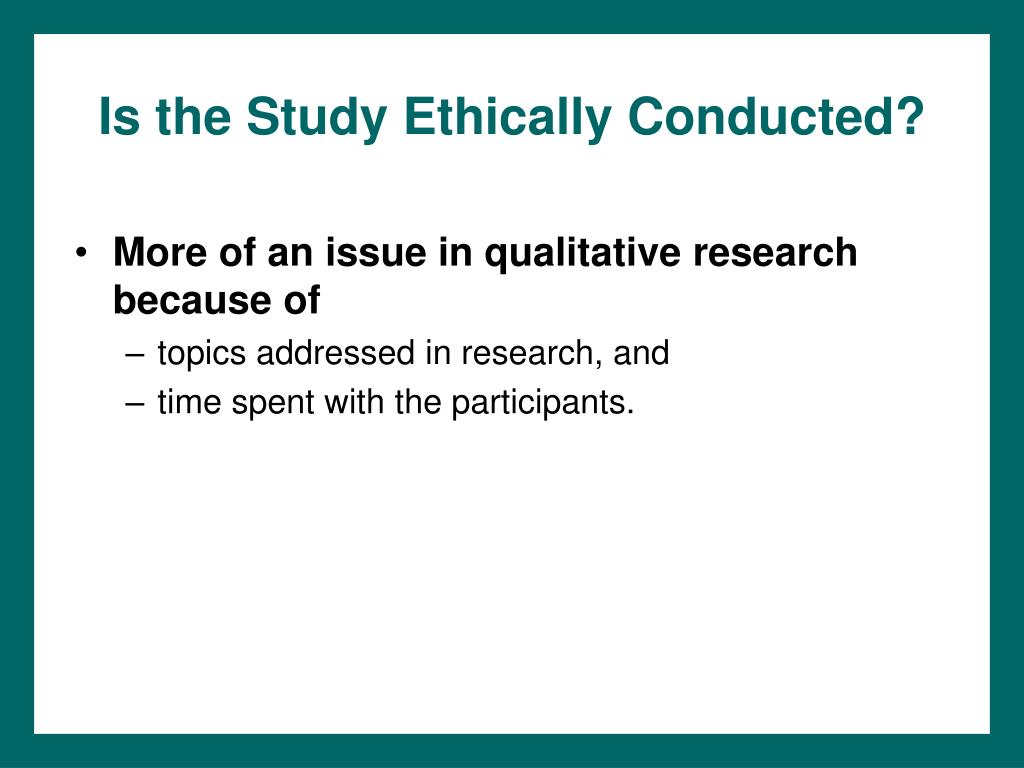 Is the Study Ethically Conducted?

• More of an issue in qualitative research because of
– topics addressed in research, and
– time spent with the participants.